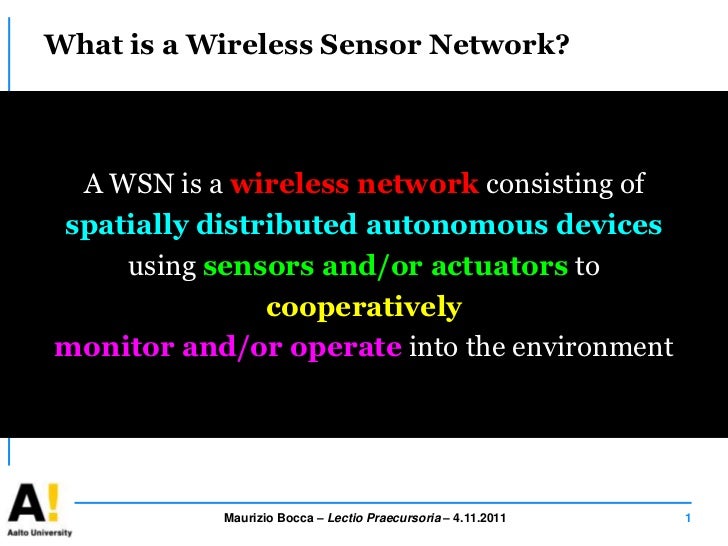 What is a Wireless Sensor Network?

A WSN is a wireless network consisting of spatially distributed autonomous devices using sensors and/or actuators to cooperatively monitor and/or operate into the environment

A!
Aalto University

Maurizio Bocca – Lectio Praecursoria – 4.11.2011

1